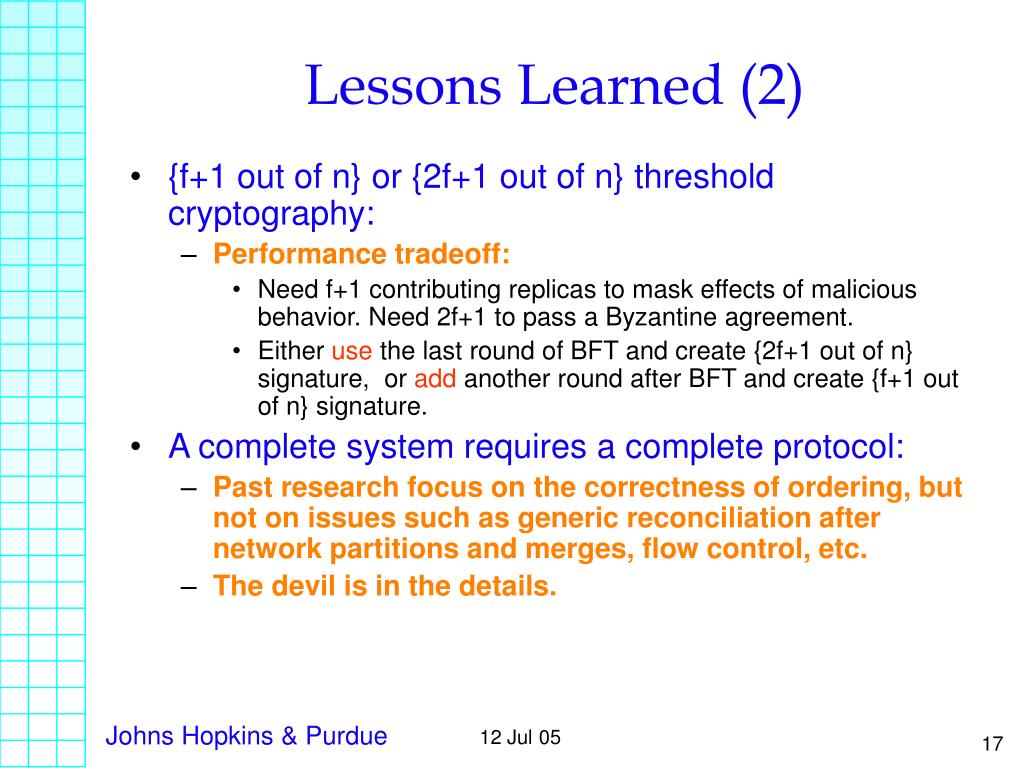 Lessons Learned (2)

• {f+1 out of n} or {2f+1 out of n} threshold cryptography:
– Performance tradeoff:
• Need f+1 contributing replicas to mask effects of malicious behavior. Need 2f+1 to pass a Byzantine agreement.
• Either use the last round of BFT and create {2f+1 out of n} signature, or add another round after BFT and create {f+1 out of n} signature.

• A complete system requires a complete protocol:
– Past research focus on the correctness of ordering, but not on issues such as generic reconciliation after network partitions and merges, flow control, etc.
– The devil is in the details.

Johns Hopkins & Purdue 12 Jul 05 17